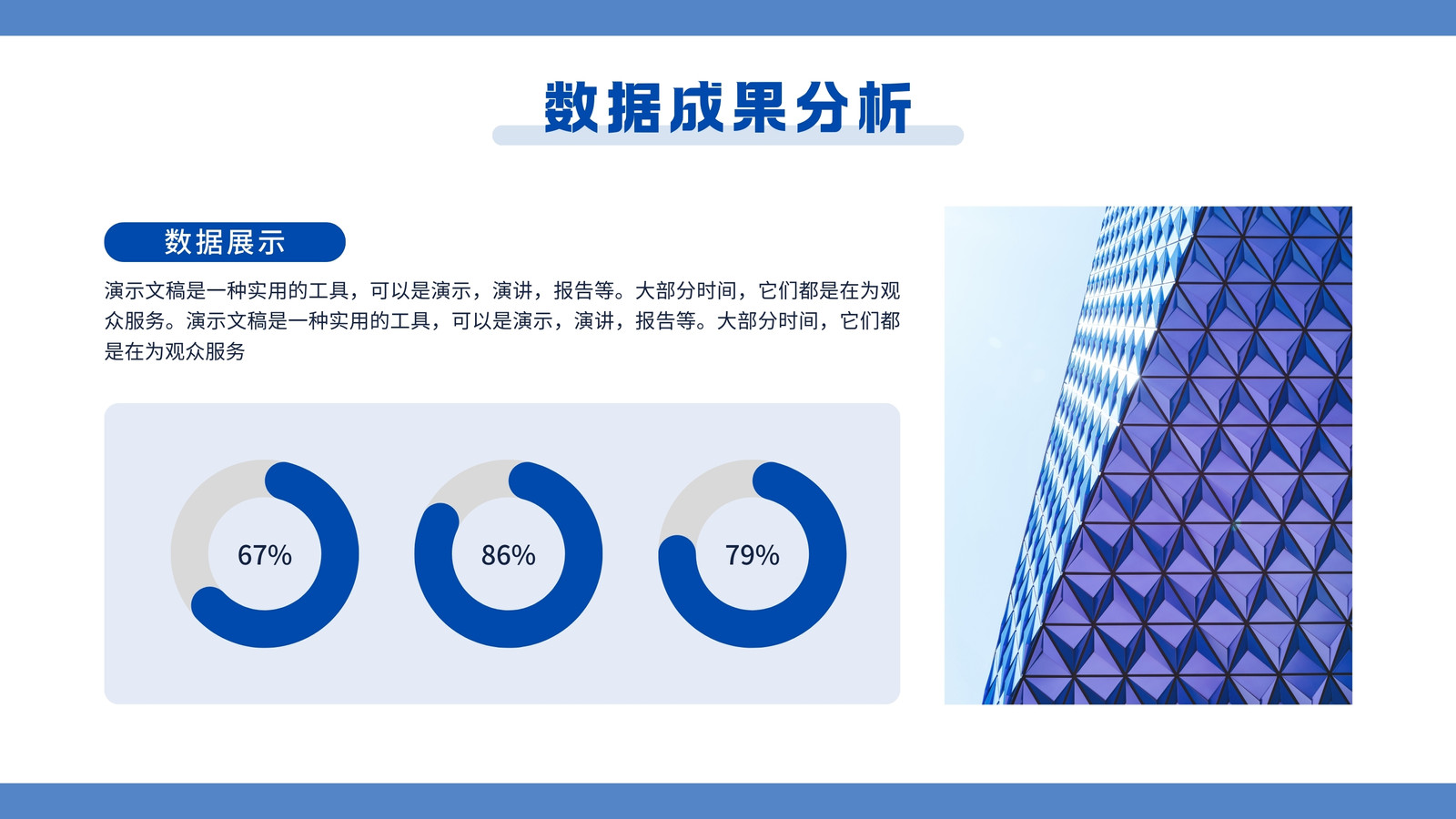 数据成果分析

数据展示

演示文稿是一种实用的工具，可以是演示，演讲，报告等。大部分时间，它们都是在为观众服务。演示文稿是一种实用的工具，可以是演示，演讲，报告等。大部分时间，它们都是在为观众服务

67%

86%

79%